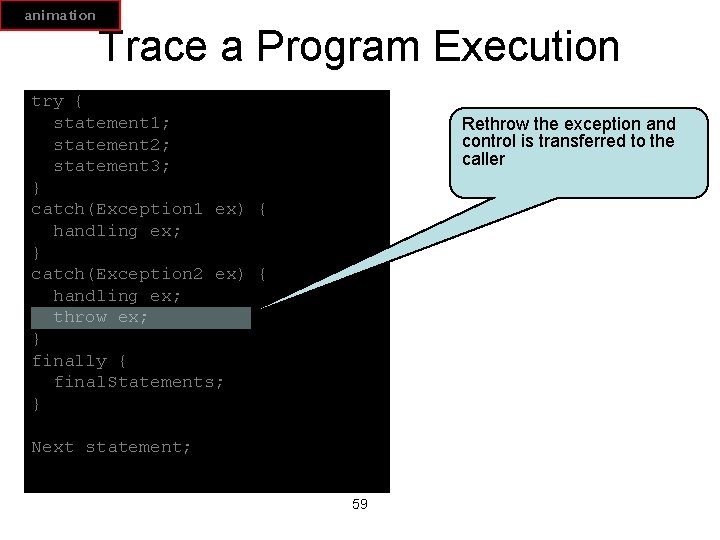 animation

Trace a Program Execution

try {
  statement1;
  statement2;
  statement3;
}
catch(Exception1 ex) {
  handling ex;
}
catch(Exception2 ex) {
  handling ex;
  throw ex;
}
finally {
  finalStatements;
}

Next statement;

Rethrow the exception and control is transferred to the caller

59